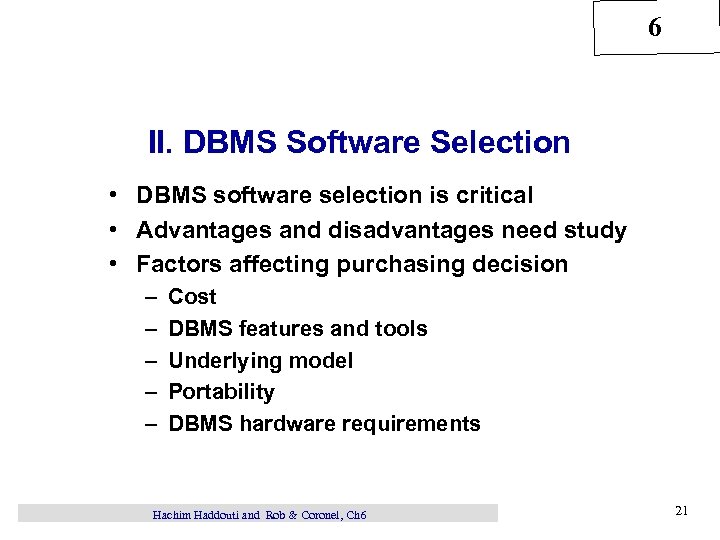 6

II. DBMS Software Selection

• DBMS software selection is critical
• Advantages and disadvantages need study
• Factors affecting purchasing decision
– Cost
– DBMS features and tools
– Underlying model
– Portability
– DBMS hardware requirements

Hachim Haddouti and Rob & Coronel, Ch6

21